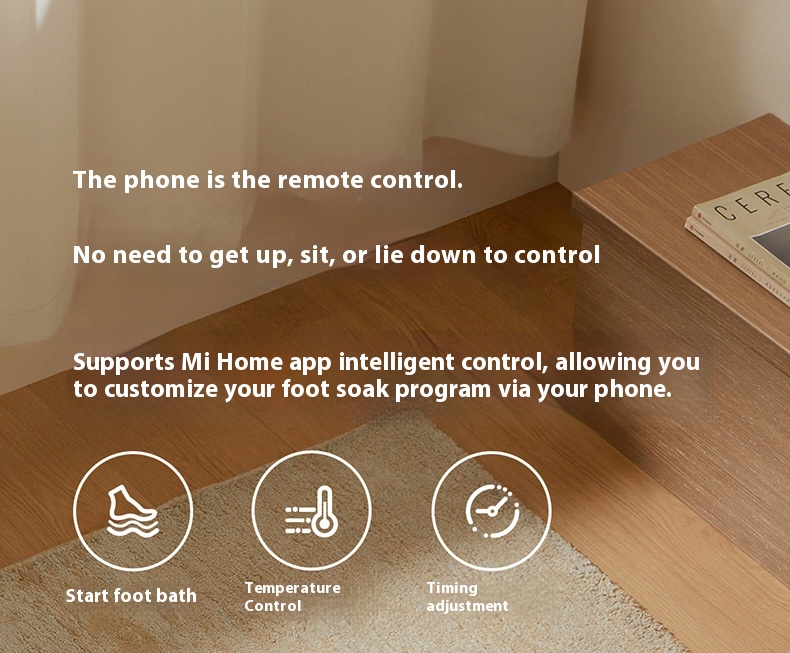 The phone is the remote control.

No need to get up, sit, or lie down to control

Supports Mi Home app intelligent control, allowing you to customize your foot soak program via your phone.

Start foot bath

Temperature Control

Timing adjustment

CERE